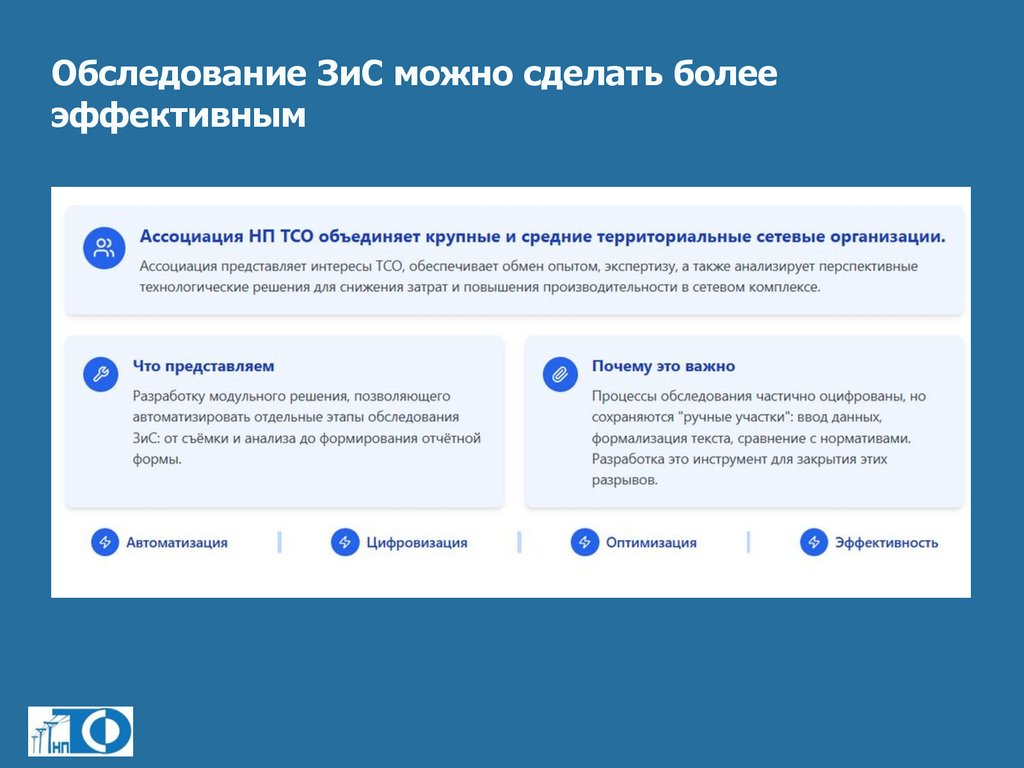 Обследование ЗиС можно сделать более эффективным

Ассоциация НП ТСО объединяет крупные и средние территориальные сетевые организации.

Ассоциация представляет интересы ТСО, обеспечивает обмен опытом, экспертизу, а также анализирует перспективные технологические решения для снижения затрат и повышения производительности в сетевом комплексе.

Что представляем

Разработку модульного решения, позволяющего автоматизировать отдельные этапы обследования ЗиС: от съёмки и анализа до формирования отчётной формы.

Почему это важно

Процессы обследования частично оцифрованы, но сохраняются "ручные участки": ввод данных, формализация текста, сравнение с нормативами. Разработка это инструмент для закрытия этих разрывов.

Автоматизация

Цифровизация

Оптимизация

Эффективность

НП